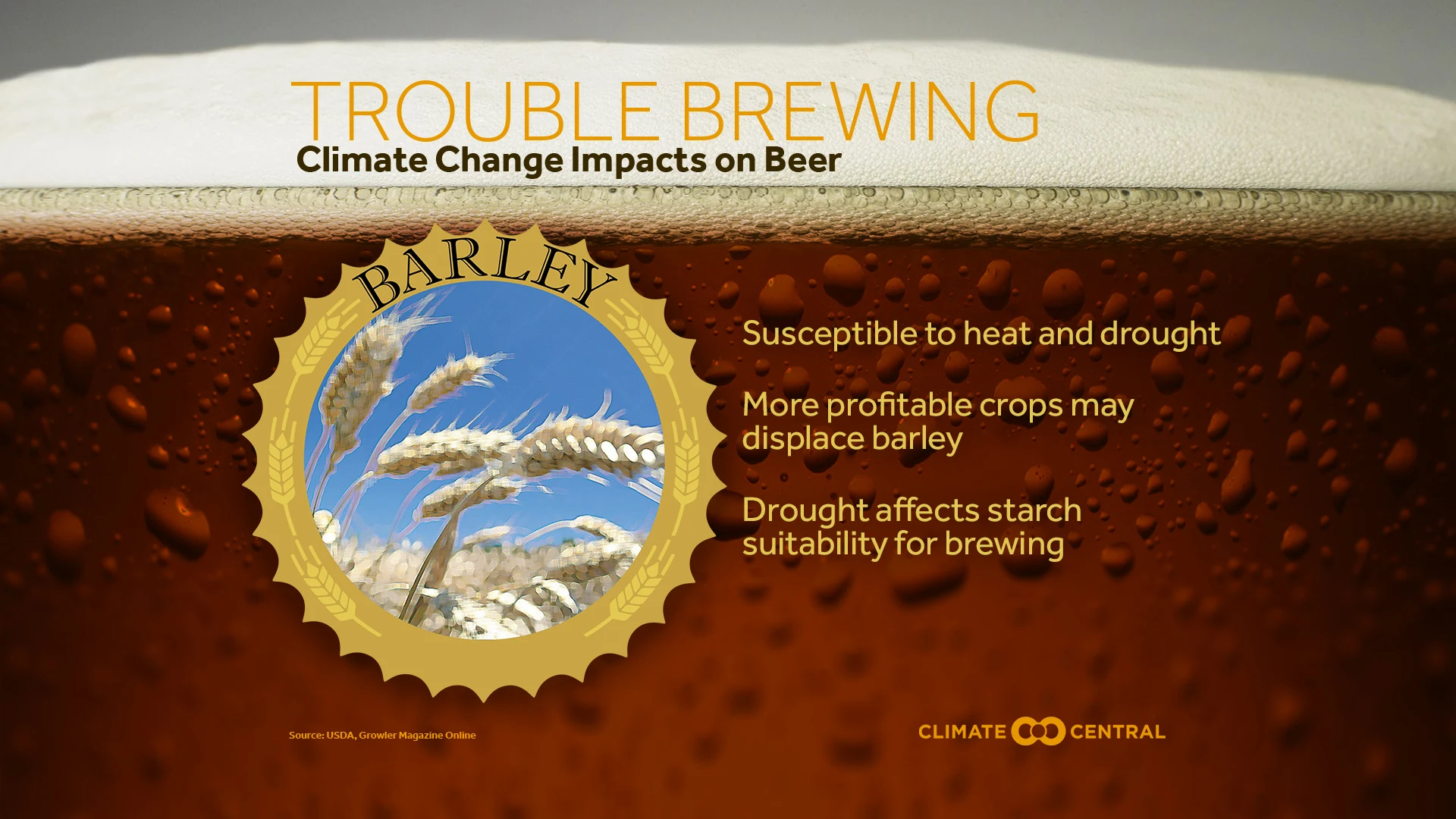 TROUBLE BREWING
Climate Change Impacts on Beer

BARLEY

Susceptible to heat and drought

More profitable crops may displace barley

Drought affects starch suitability for brewing

Source: USDA, Growler Magazine Online

CLIMATE CENTRAL